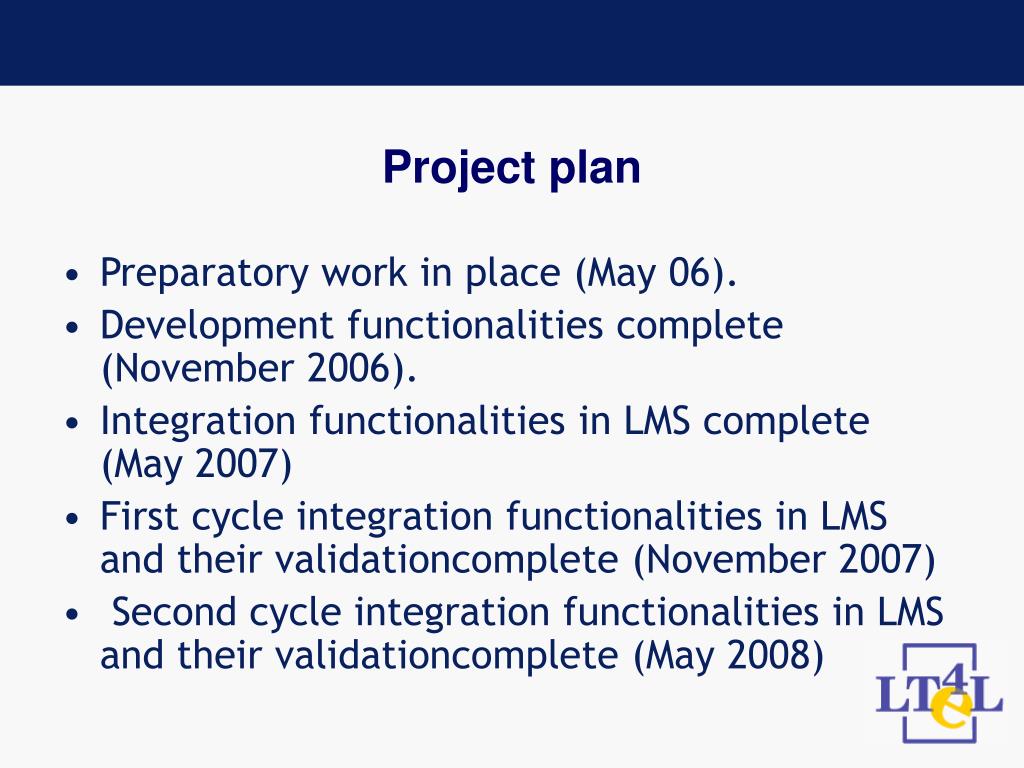 Project plan

• Preparatory work in place (May 06).
• Development functionalities complete (November 2006).
• Integration functionalities in LMS complete (May 2007)
• First cycle integration functionalities in LMS and their validationcomplete (November 2007)
• Second cycle integration functionalities in LMS and their validationcomplete (May 2008)

LT4eL